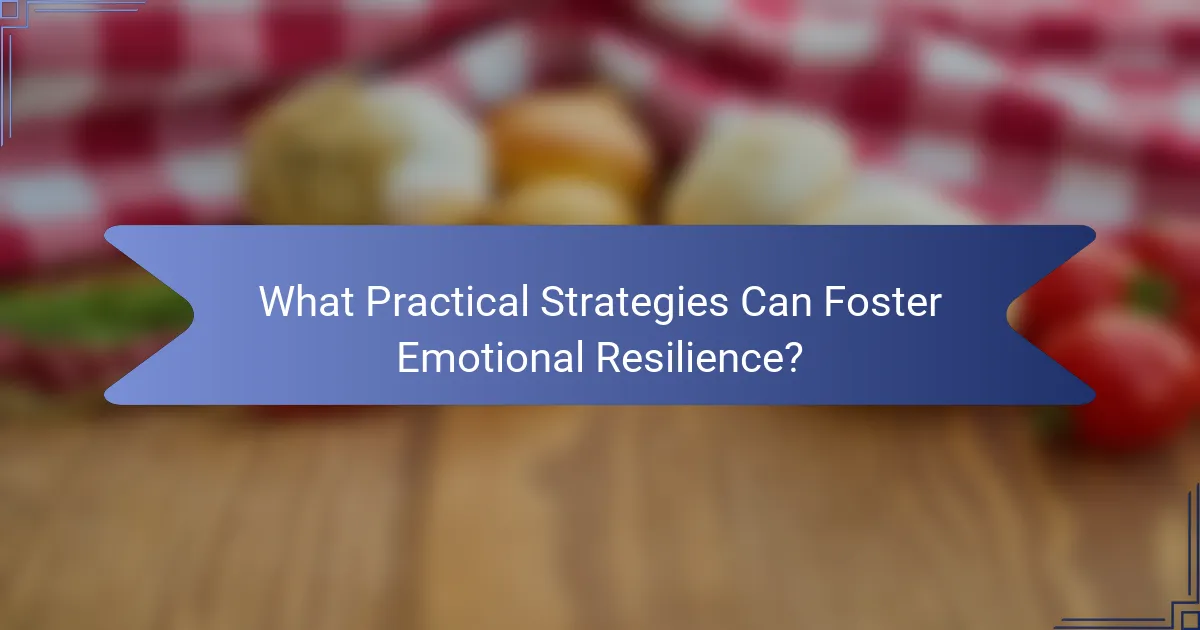 What Practical Strategies Can Foster Emotional Resilience?